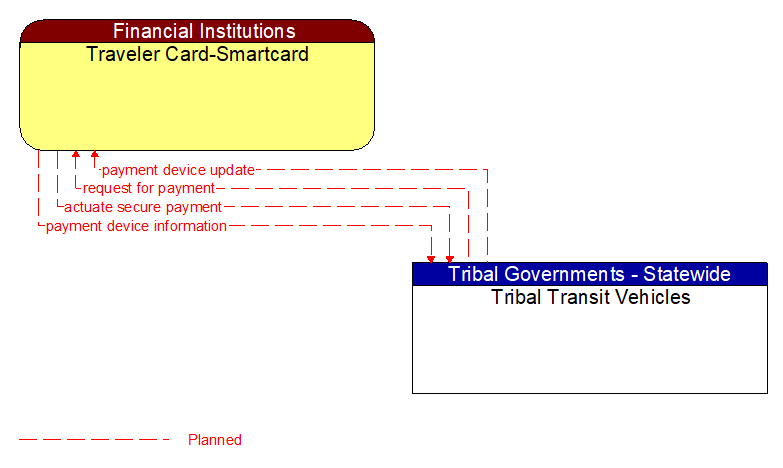 Financial Institutions
Traveler Card-Smartcard

payment device update
request for payment
actuate secure payment
payment device information

Tribal Governments - Statewide
Tribal Transit Vehicles

Planned